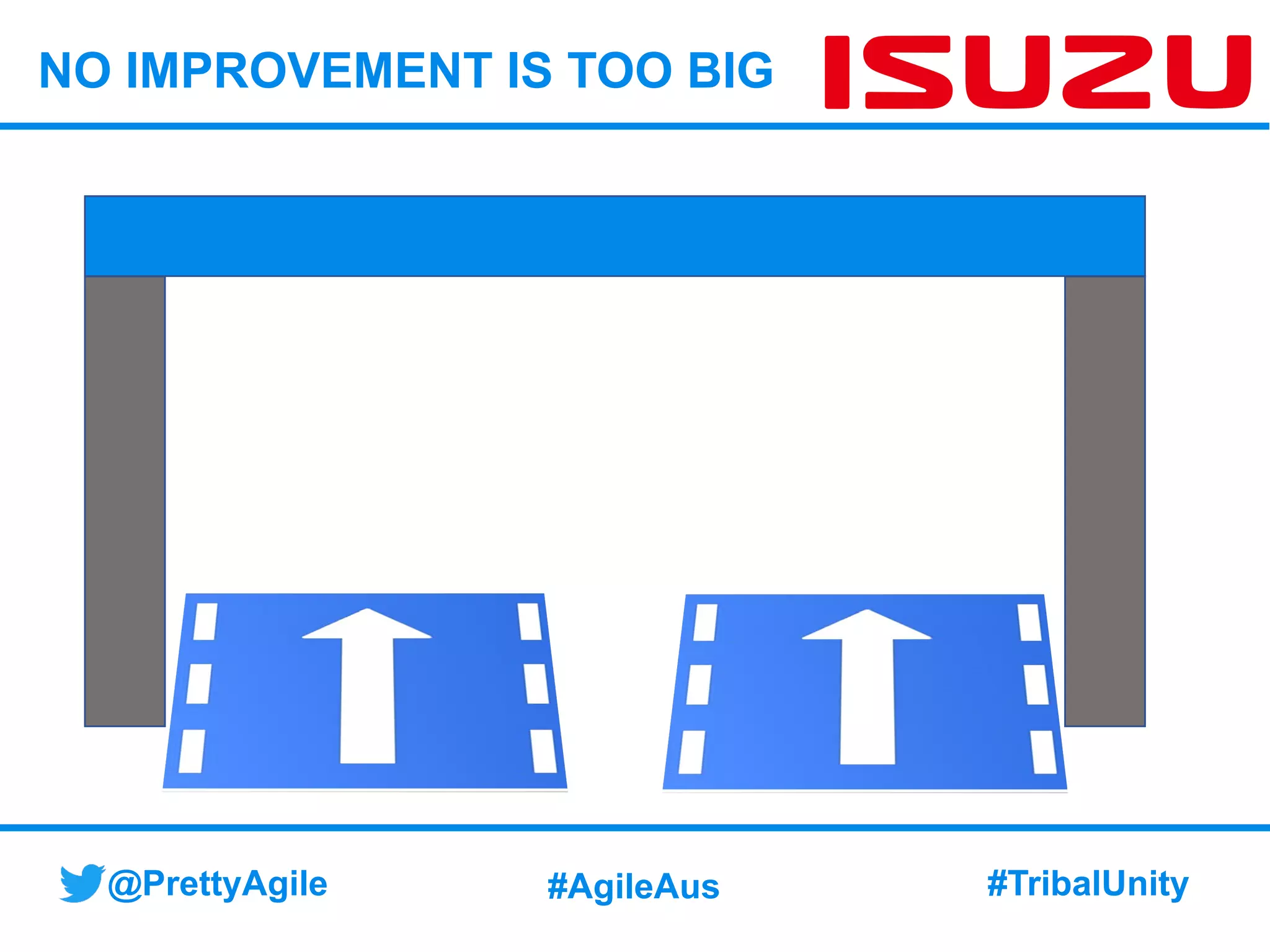 NO IMPROVEMENT IS TOO BIG

ISUZU

@PrettyAgile

#AgileAus

#TribalUnity